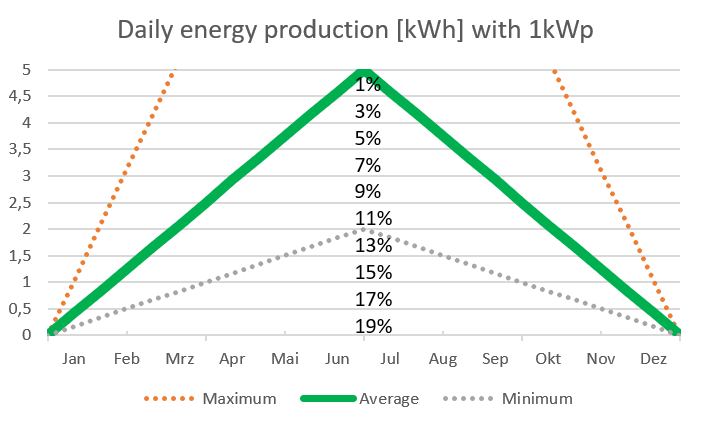 Daily energy production [kWh] with 1kWp

5
4,5
4
3,5
3
2,5
2
1,5
1
0,5
0

1%
3%
5%
7%
9%
11%
13%
15%
17%
19%

Jan Feb Mrz Apr Mai Jun Jul Aug Sep Okt Nov Dez

Maximum Average Minimum